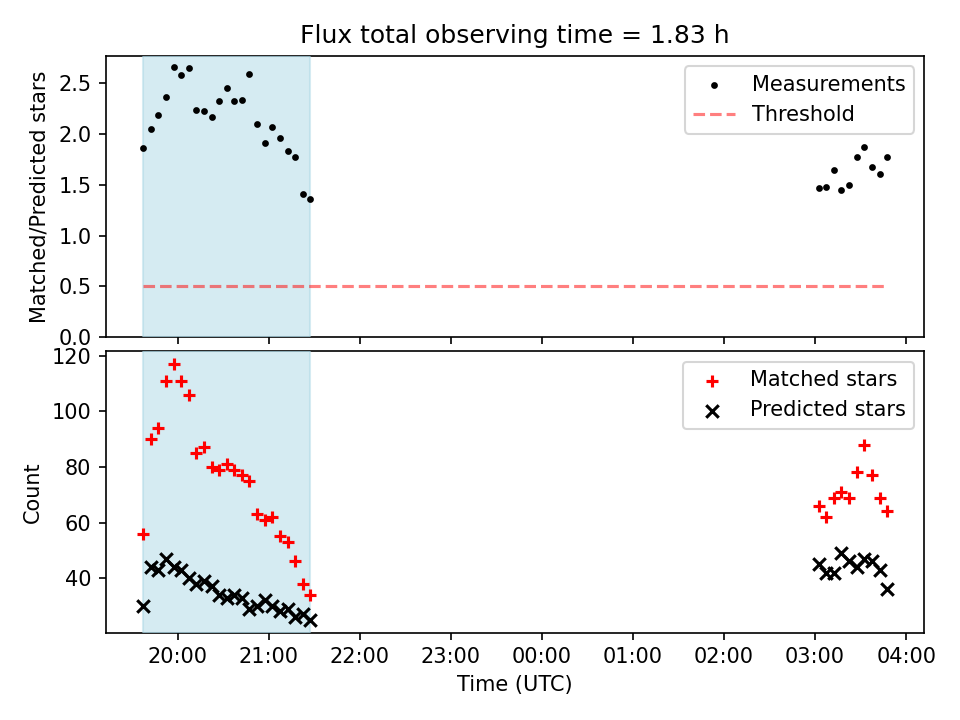 Flux total observing time = 1.83 h

Matched/Predicted stars

2.5
2.0
1.5
1.0
0.5
0.0

Measurements
Threshold

Count

120
100
80
60
40

Matched stars
Predicted stars

20:00
21:00
22:00
23:00
00:00
01:00
02:00
03:00
04:00

Time (UTC)